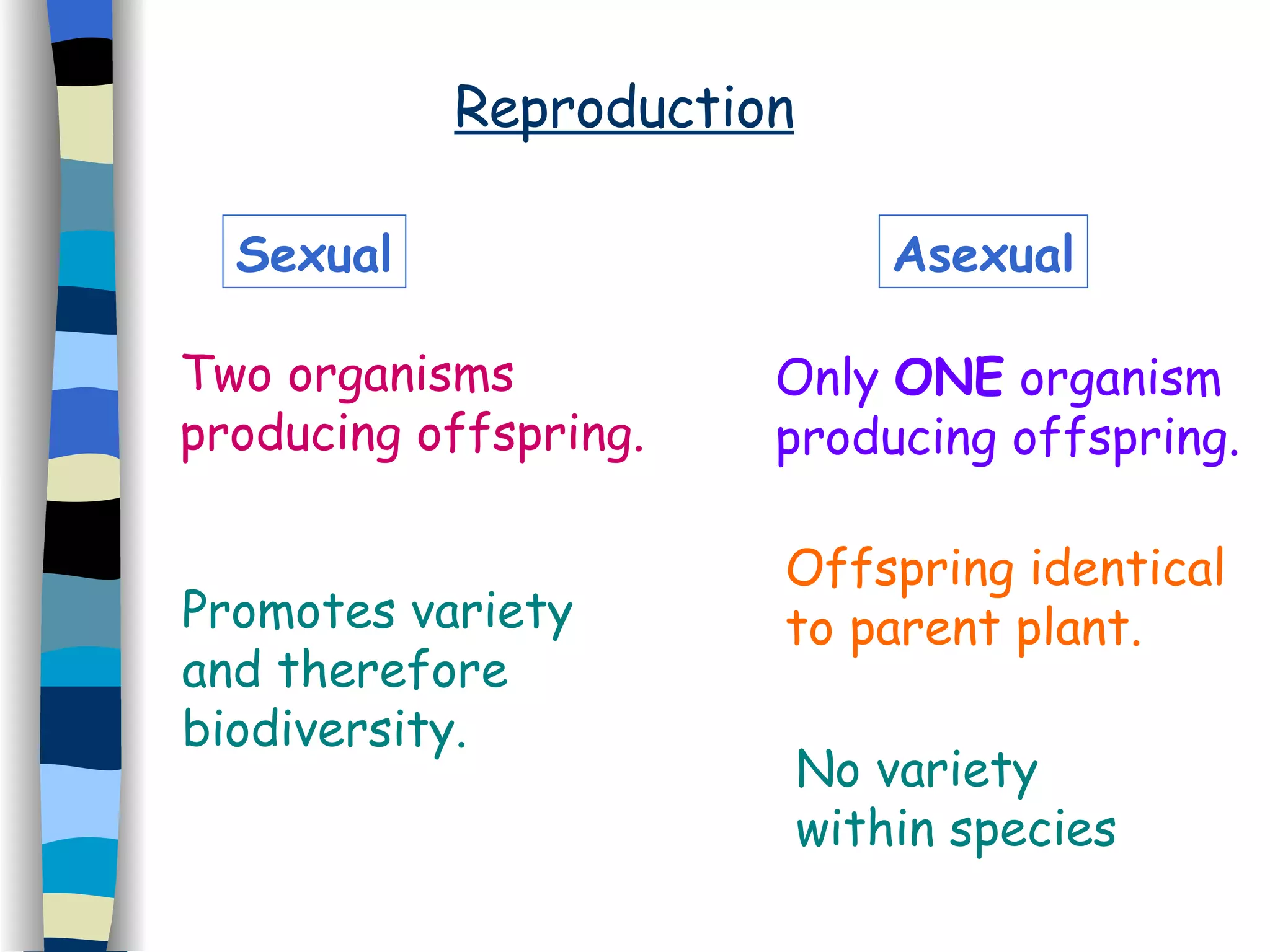 Reproduction

Sexual

Two organisms producing offspring.

Promotes variety and therefore biodiversity.

Asexual

Only ONE organism producing offspring.

Offspring identical to parent plant.

No variety within species